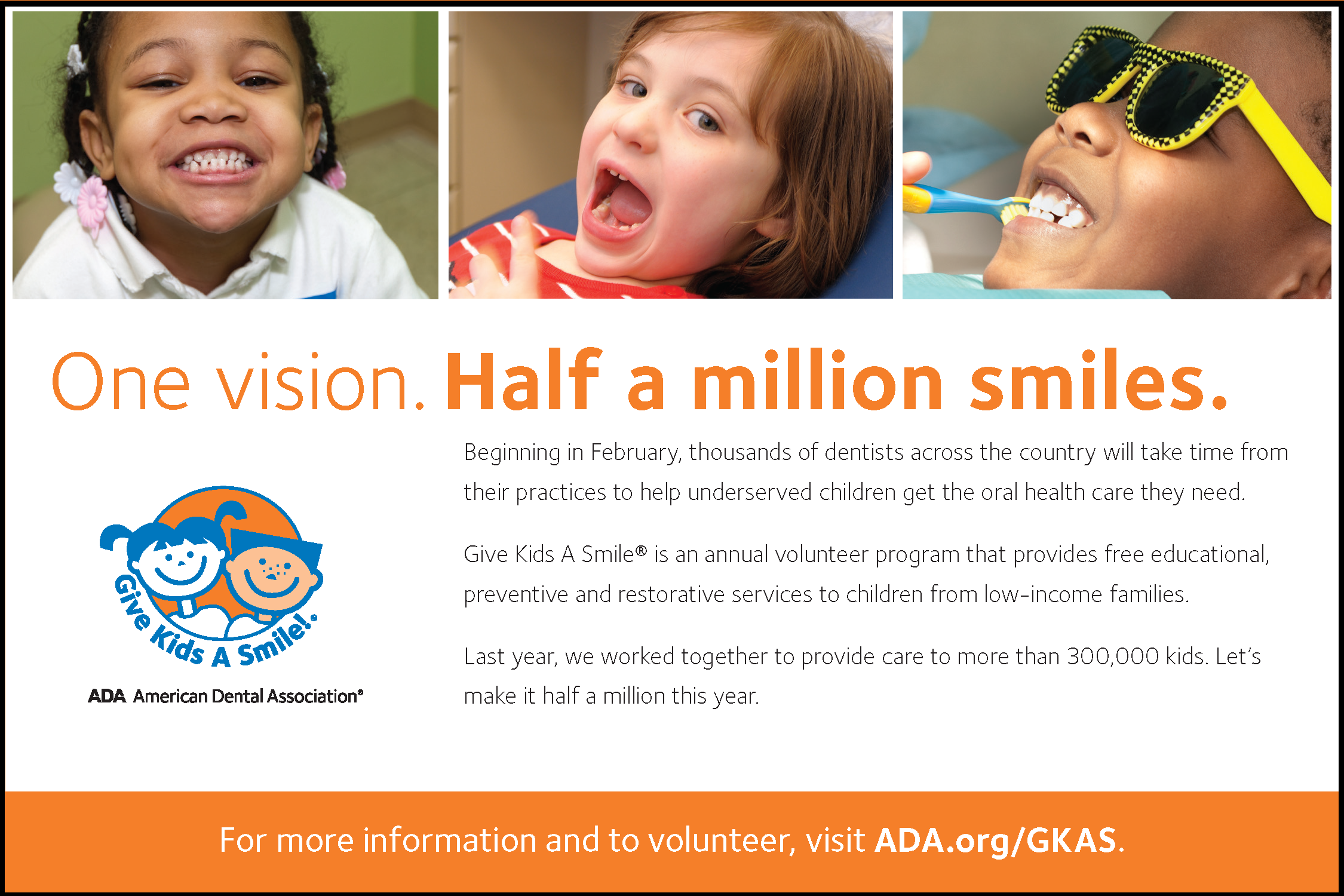 One vision. Half a million smiles.

Give Kids A Smile!®

ADA American Dental Association®

Beginning in February, thousands of dentists across the country will take time from their practices to help underserved children get the oral health care they need.

Give Kids A Smile® is an annual volunteer program that provides free educational, preventive and restorative services to children from low-income families.

Last year, we worked together to provide care to more than 300,000 kids. Let's make it half a million this year.

For more information and to volunteer, visit ADA.org/GKAS.